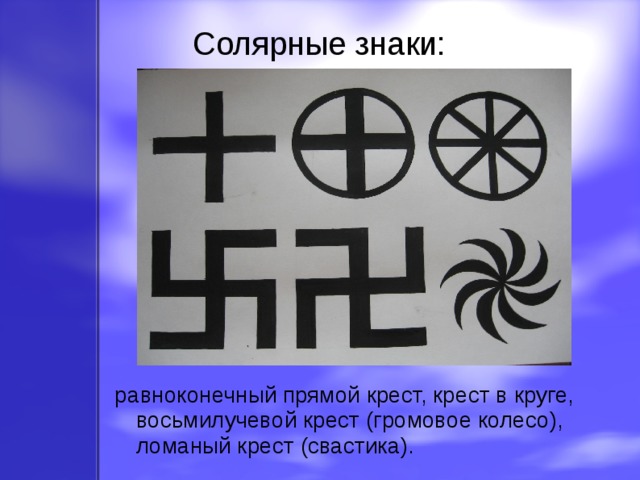 Солярные знаки:

равноконечный прямой крест, крест в круге, восьмилучевой крест (громовое колесо), ломаный крест (свастика).